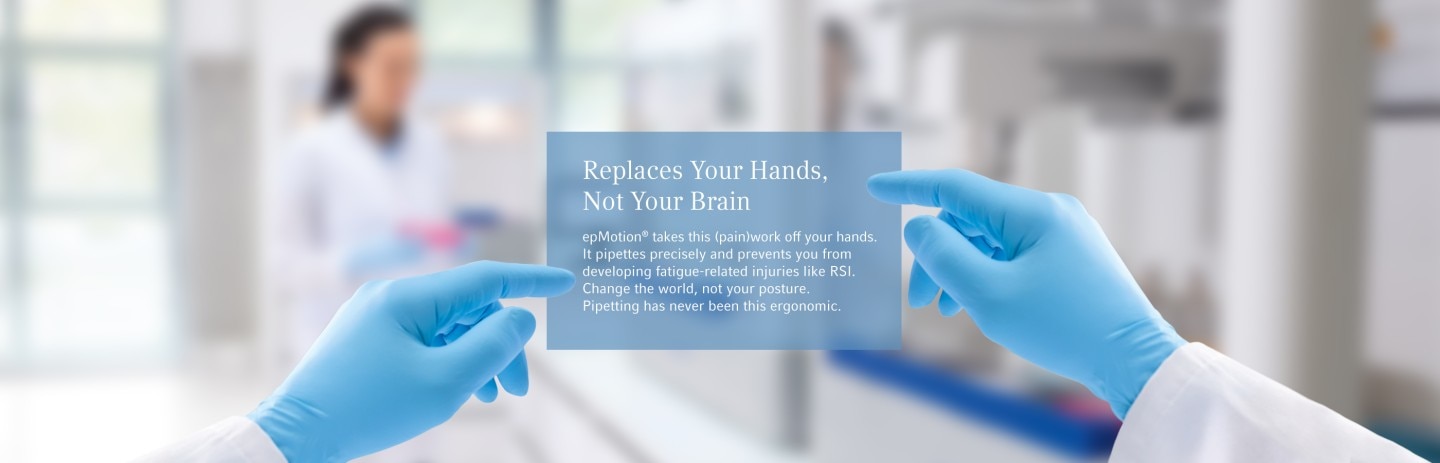 Replaces Your Hands, Not Your Brain

epMotion® takes this (pain)work off your hands. It pipettes precisely and prevents you from developing fatigue-related injuries like RSI. Change the world, not your posture. Pipetting has never been this ergonomic.